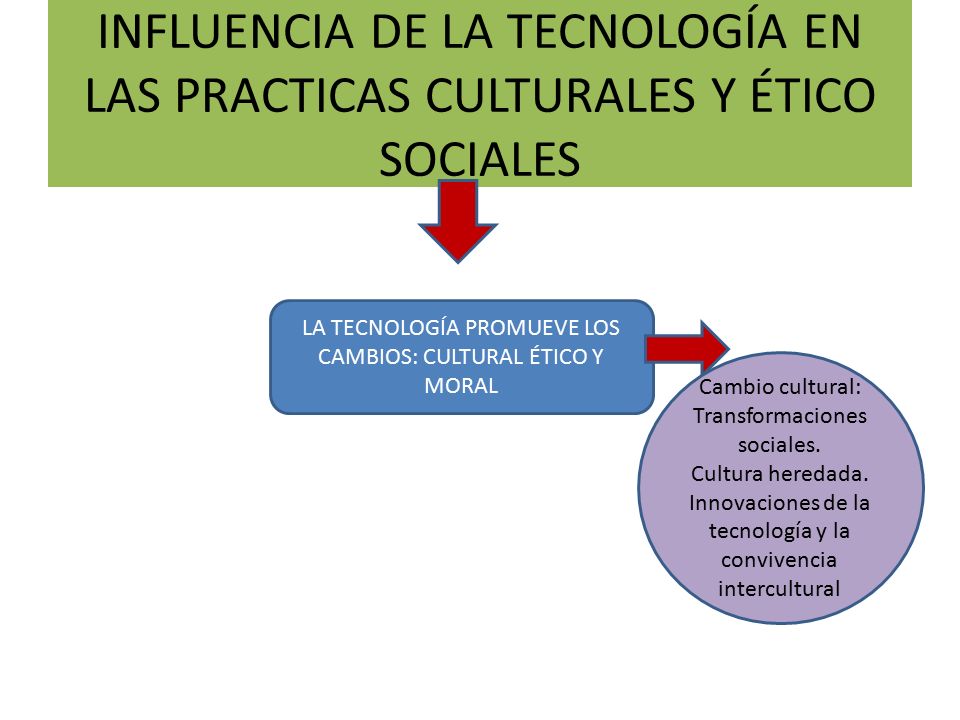 INFLUENCIA DE LA TECNOLOGÍA EN LAS PRACTICAS CULTURALES Y ÉTICO SOCIALES

LA TECNOLOGÍA PROMUEVE LOS CAMBIOS: CULTURAL ÉTICO Y MORAL

Cambio cultural: Transformaciones sociales.
Cultura heredada.
Innovaciones de la tecnología y la convivencia intercultural